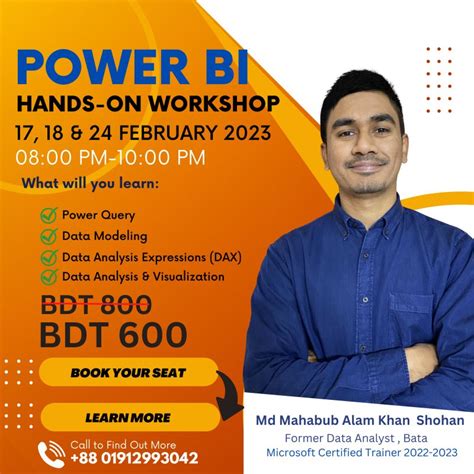 POWER BI
HANDS-ON WORKSHOP
17, 18 & 24 FEBRUARY 2023
08:00 PM-10:00 PM

What will you learn:

Power Query
Data Modeling
Data Analysis Expressions (DAX)
Data Analysis & Visualization

BDT 800
BDT 600

BOOK YOUR SEAT

LEARN MORE

Call to Find Out More
+88 01912993042

Md Mahabub Alam Khan Shohan
Former Data Analyst , Bata
Microsoft Certified Trainer 2022-2023